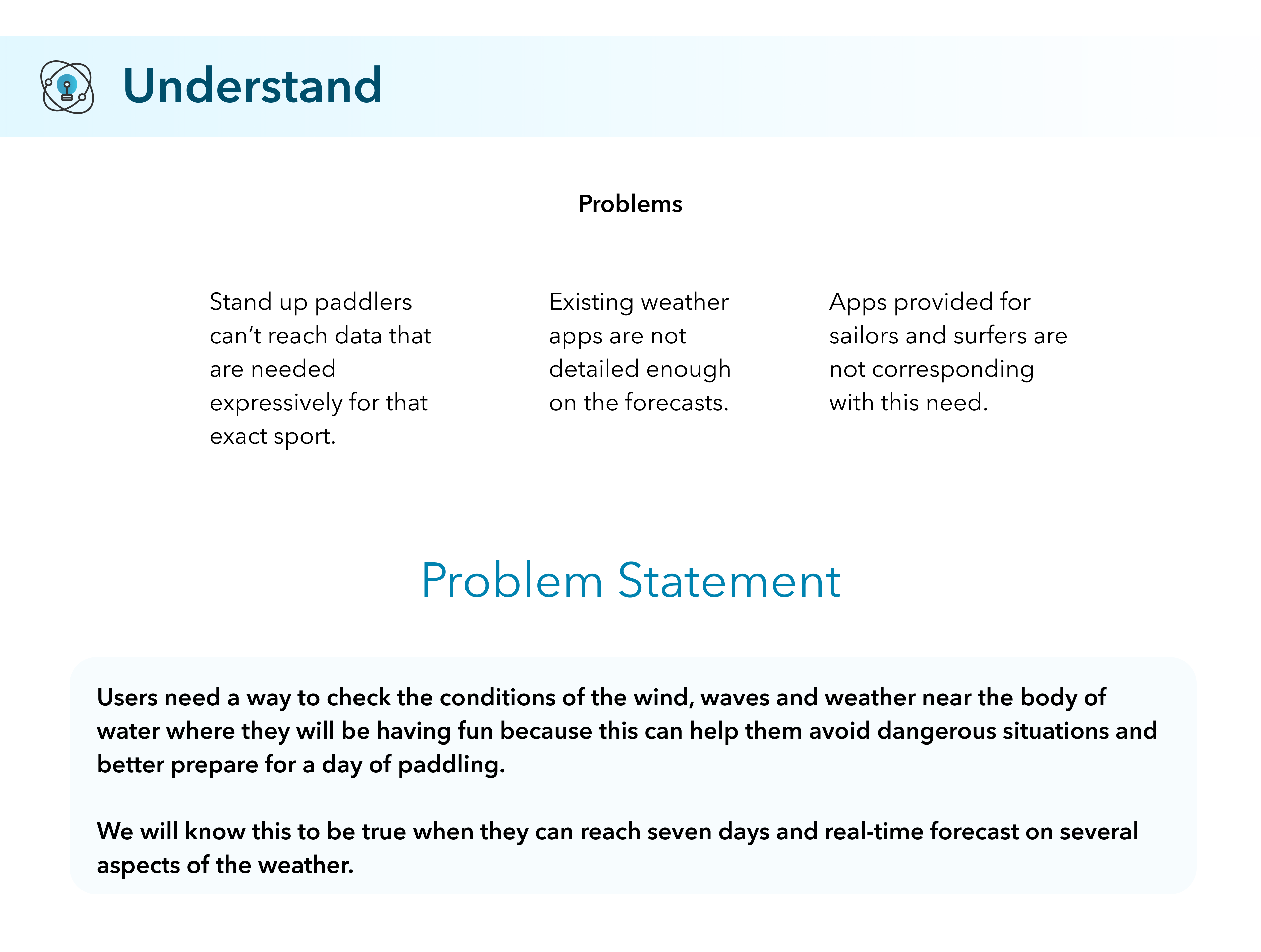 Understand

Problems

Stand up paddlers can‘t reach data that are needed expressively for that exact sport.

Existing weather apps are not detailed enough on the forecasts.

Apps provided for sailors and surfers are not corresponding with this need.

Problem Statement

Users need a way to check the conditions of the wind, waves and weather near the body of water where they will be having fun because this can help them avoid dangerous situations and better prepare for a day of paddling.

We will know this to be true when they can reach seven days and real-time forecast on several aspects of the weather.